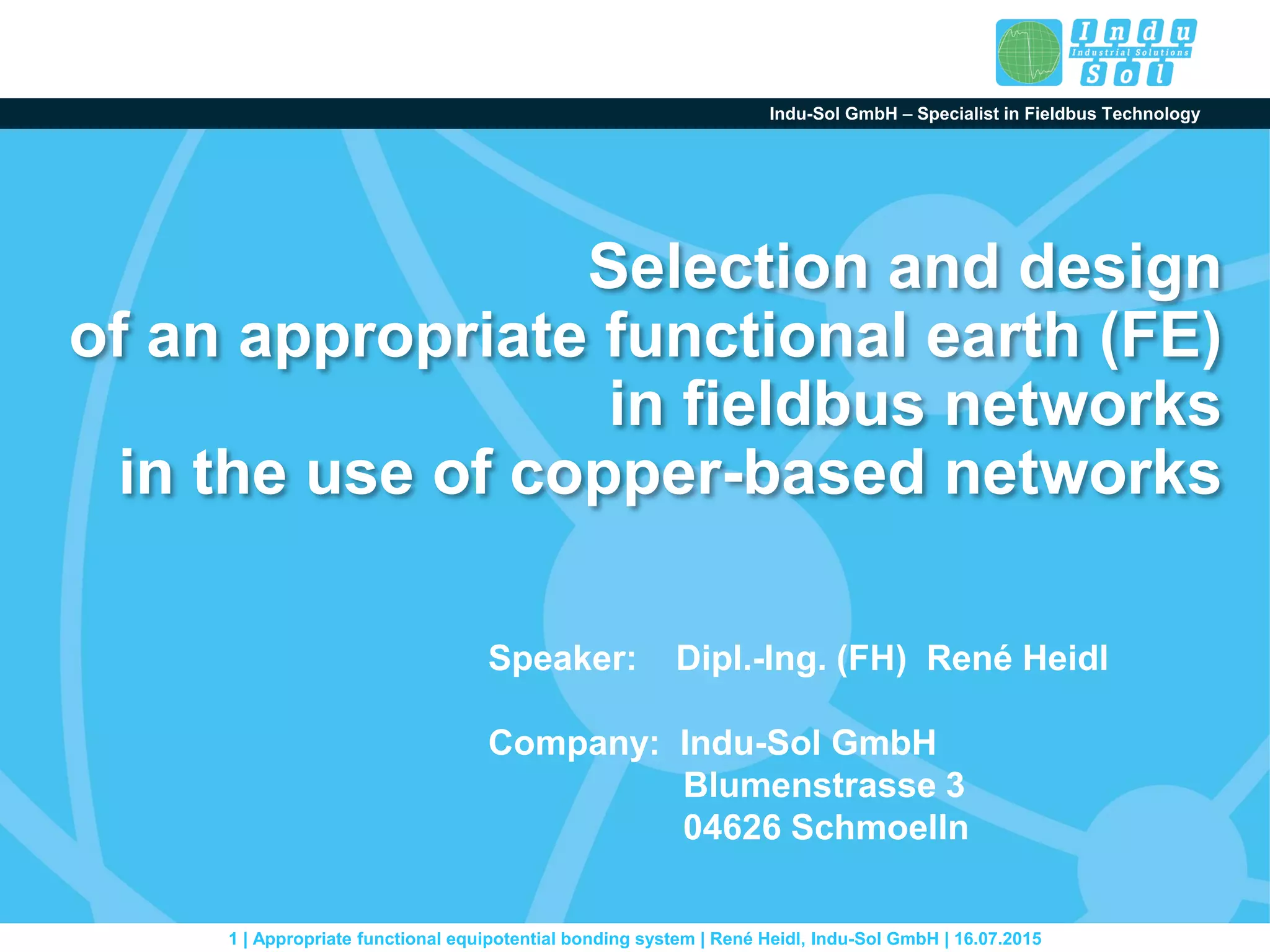 Indu
Industrial Solutions
Sol

Indu-Sol GmbH – Specialist in Fieldbus Technology

Selection and design of an appropriate functional earth (FE) in fieldbus networks in the use of copper-based networks

Speaker: Dipl.-Ing. (FH) René Heidl

Company: Indu-Sol GmbH
Blumenstrasse 3
04626 Schmoelln

1 | Appropriate functional equipotential bonding system | René Heidl, Indu-Sol GmbH | 16.07.2015